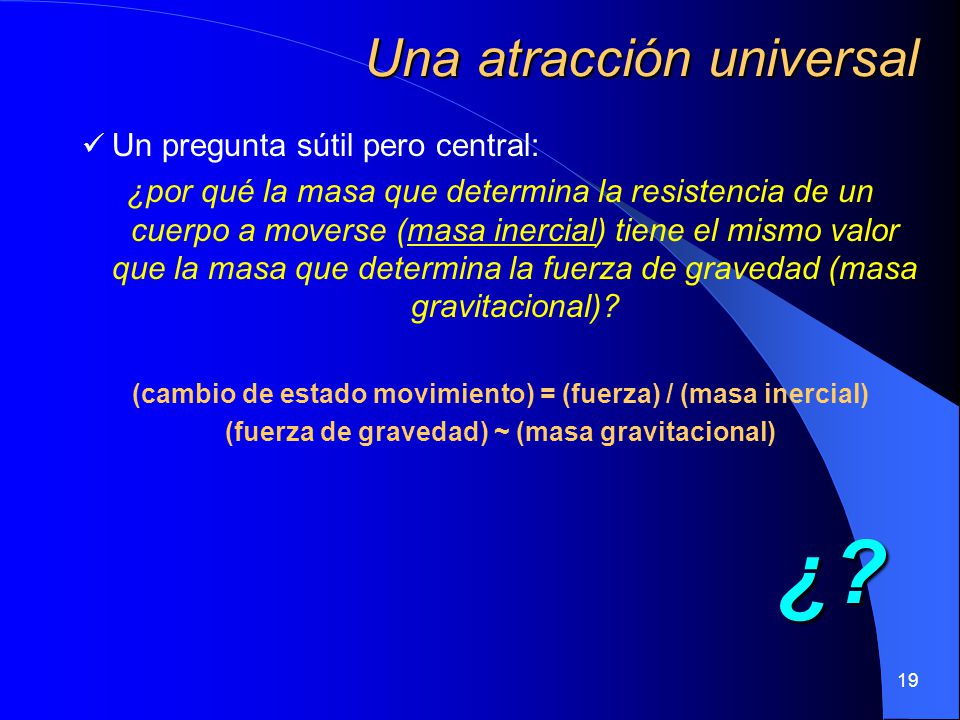 Una atracción universal

✓ Un pregunta sútil pero central:

¿por qué la masa que determina la resistencia de un cuerpo a moverse (masa inercial) tiene el mismo valor que la masa que determina la fuerza de gravedad (masa gravitacional)?

(cambio de estado movimiento) = (fuerza) / (masa inercial)
(fuerza de gravedad) ~ (masa gravitacional)

¿?

19